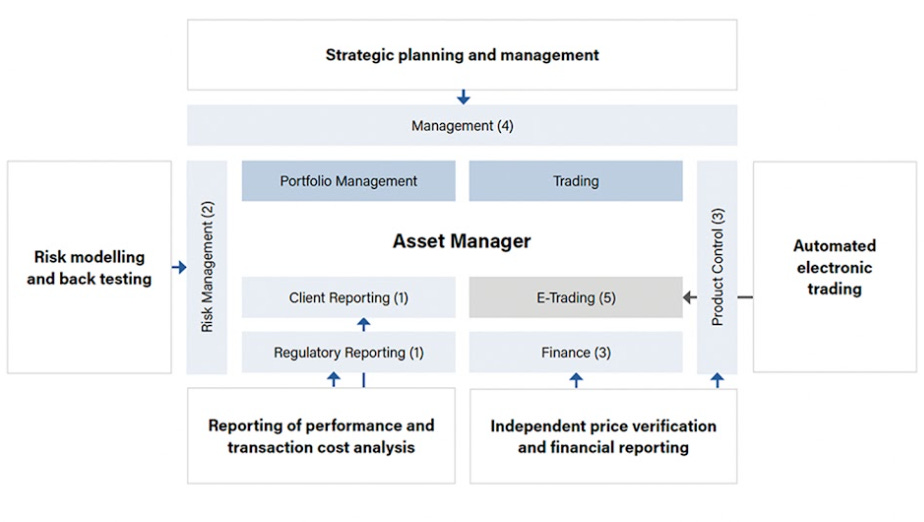 Strategic planning and management

Management (4)

Risk modelling and back testing

Risk Management (2)

Portfolio Management

Trading

Asset Manager

Client Reporting (1)

E-Trading (5)

Regulatory Reporting (1)

Finance (3)

Product Control (3)

Automated electronic trading

Reporting of performance and transaction cost analysis

Independent price verification and financial reporting